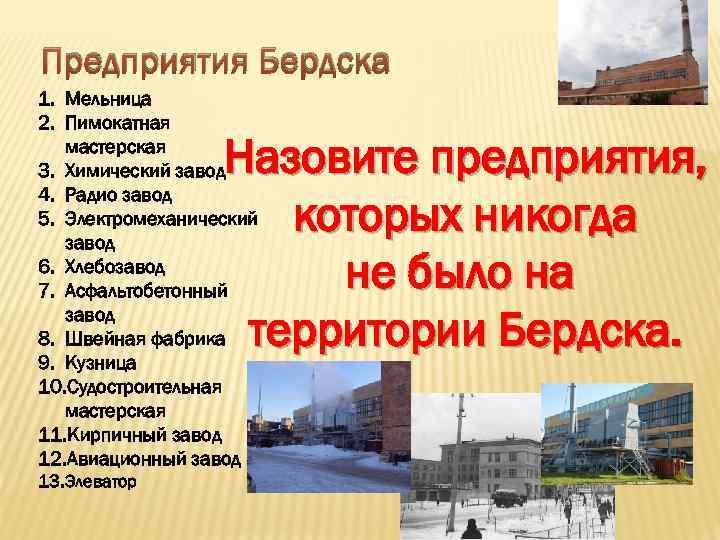 Предприятия Бердска

1. Мельница
2. Пимокатная мастерская
3. Химический завод
4. Радио завод
5. Электромеханический завод
6. Хлебозавод
7. Асфальтобетонный завод
8. Швейная фабрика
9. Кузница
10. Судостроительная мастерская
11. Кирпичный завод
12. Авиационный завод
13. Элеватор

Назовите предприятия, которых никогда не было на территории Бердска.